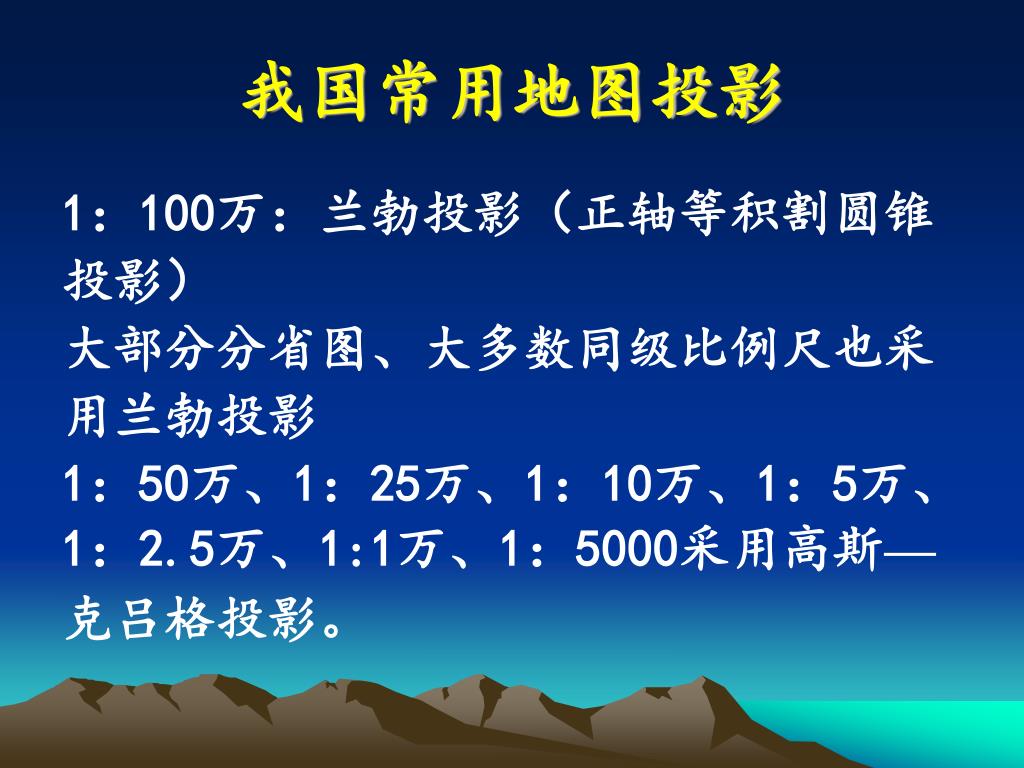 我国常用地图投影

1：100万：兰勃投影（正轴等积割圆锥投影）
大部分分省图、大多数同级比例尺也采用兰勃投影
1：50万、1：25万、1：10万、1：5万、1：2.5万、1:1万、1：5000采用高斯—克吕格投影。